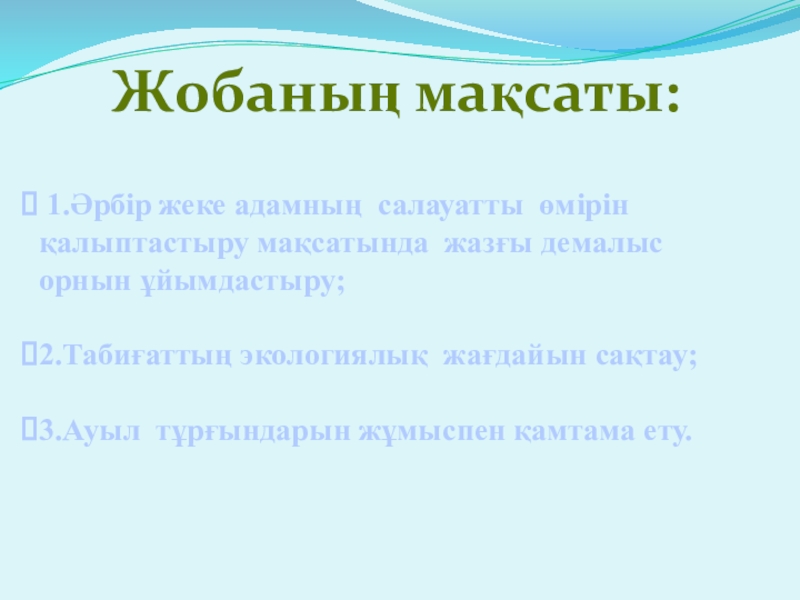 Жобаның мақсаты:

 1.Әрбір жеке адамның салауатты өмірін қалыптастыру мақсатында жазғы демалыс орнын ұйымдастыру;

2.Табиғаттың экологиялық жағдайын сақтау;

3.Ауыл тұрғындарын жұмыспен қамтама ету.